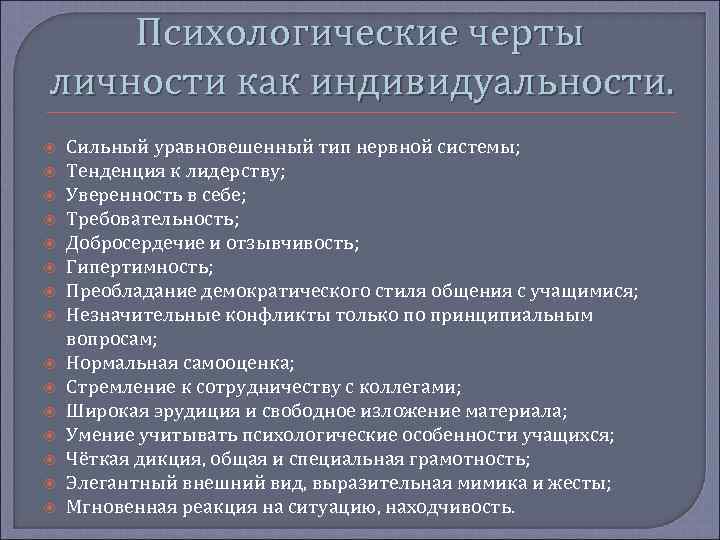 Психологические черты личности как индивидуальности.

Сильный уравновешенный тип нервной системы;
Тенденция к лидерству;
Уверенность в себе;
Требовательность;
Добросердечие и отзывчивость;
Гипертимность;
Преобладание демократического стиля общения с учащимися;
Незначительные конфликты только по принципиальным вопросам;
Нормальная самооценка;
Стремление к сотрудничеству с коллегами;
Широкая эрудиция и свободное изложение материала;
Умение учитывать психологические особенности учащихся;
Чёткая дикция, общая и специальная грамотность;
Элегантный внешний вид, выразительная мимика и жесты;
Мгновенная реакция на ситуацию, находчивость.